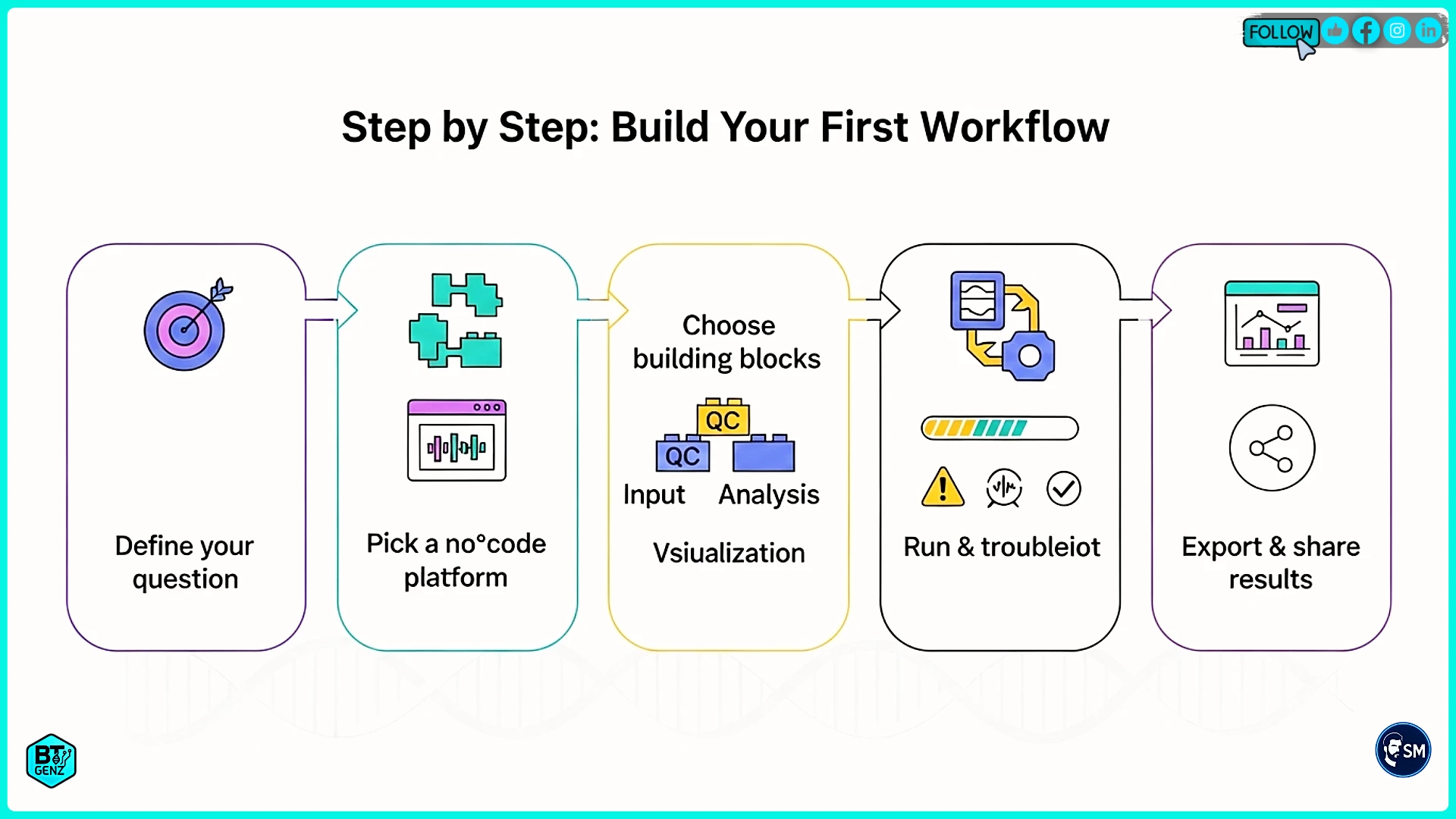 FOLLOW

Step by Step: Build Your First Workflow

Define your question

Pick a no°code platform

Choose building blocks

QC

QC

Input Analysis

Vsiualization

Run & troubleiot

Export & share results

BT GENZ

SM